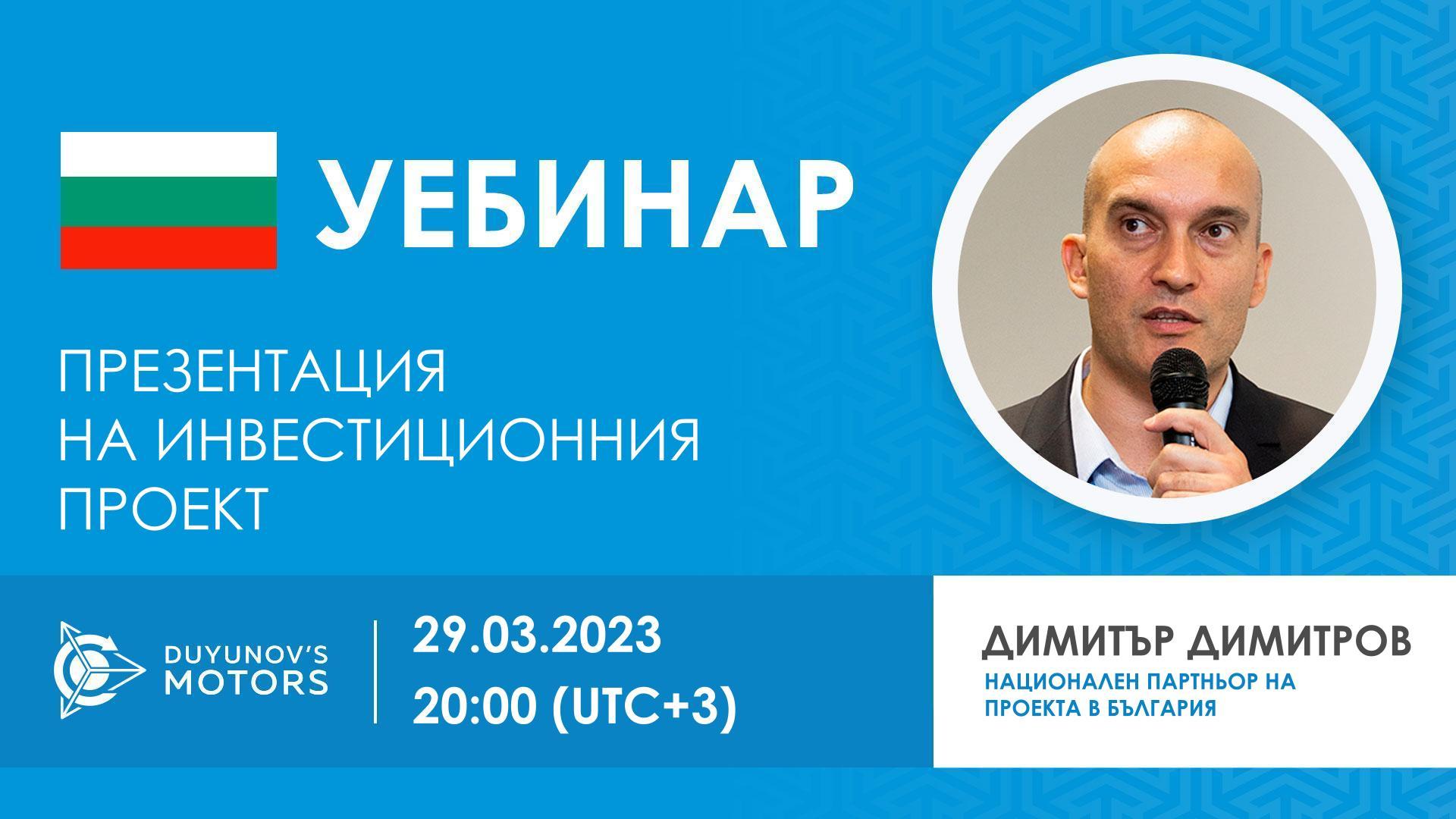 УЕБИНАР

ПРЕЗЕНТАЦИЯ НА ИНВЕСТИЦИОННИЯ ПРОЕКТ

DUYUNOV'S MOTORS

29.03.2023
20:00 (UTC+3)

ДИМИТЪР ДИМИТРОВ
НАЦИОНАЛЕН ПАРТНЬОР НА ПРОЕКТА В БЪЛГАРИЯ